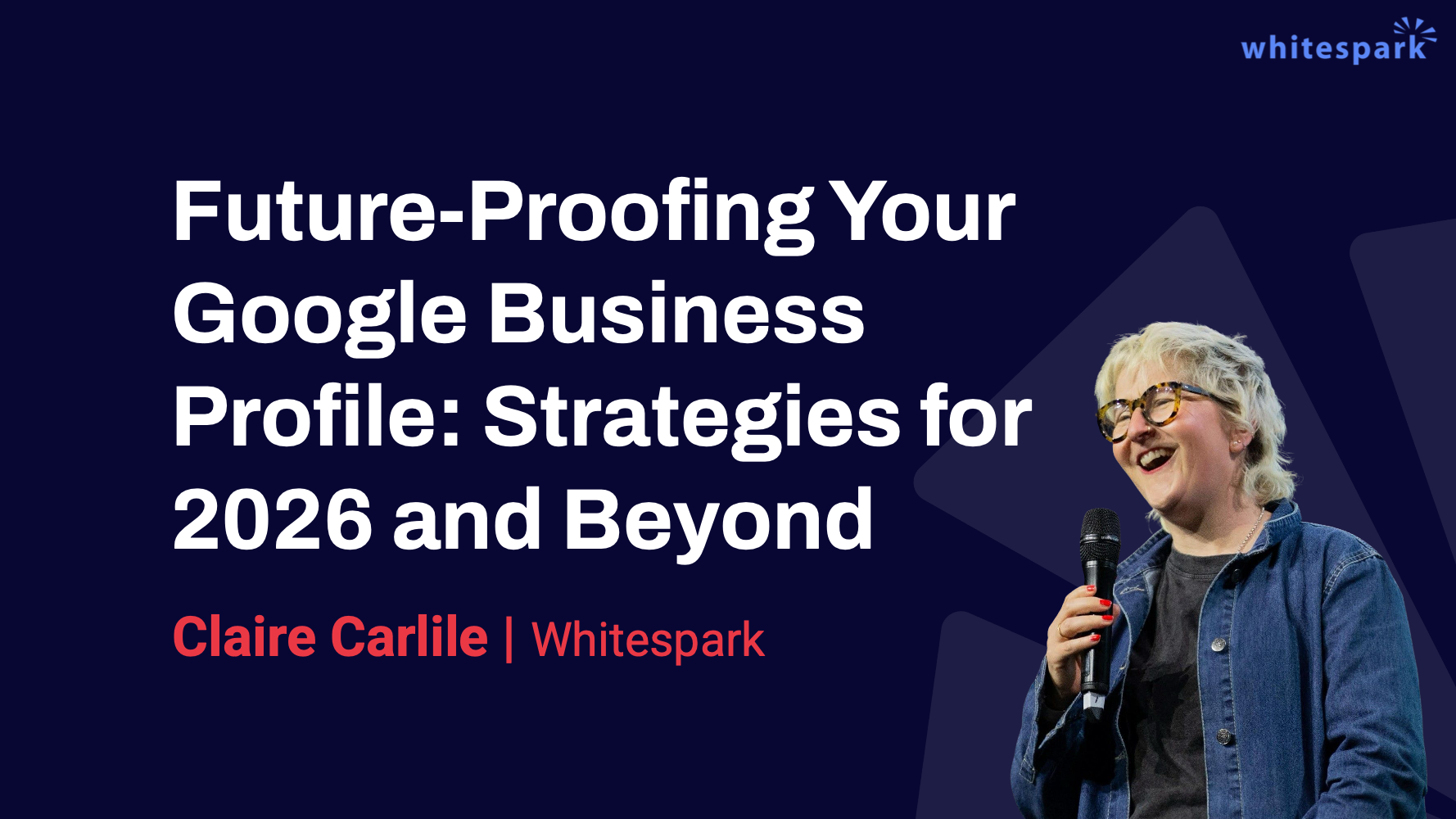 whitespark

Future-Proofing Your Google Business Profile: Strategies for 2026 and Beyond

Claire Carlile | Whitespark